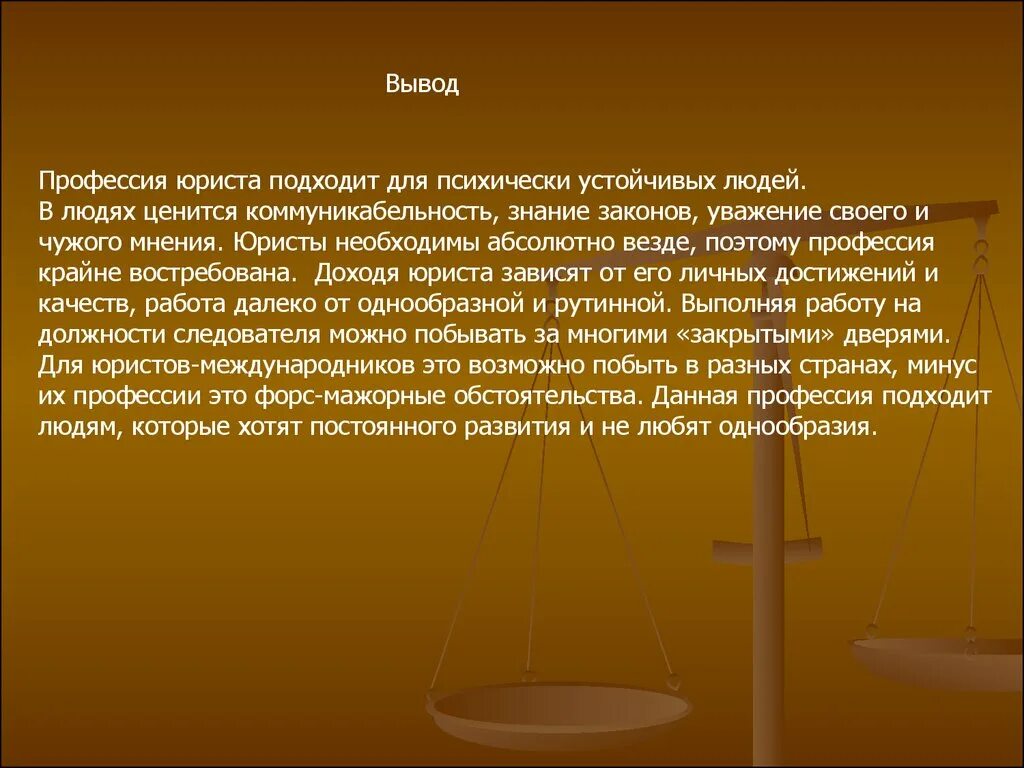 Вывод

Профессия юриста подходит для психически устойчивых людей.
В людях ценится коммуникабельность, знание законов, уважение своего и чужого мнения. Юристы необходимы абсолютно везде, поэтому профессия крайне востребована. Доходя юриста зависят от его личных достижений и качеств, работа далеко от однообразной и рутинной. Выполняя работу на должности следователя можно побывать за многими «закрытыми» дверями. Для юристов-международников это возможно побыть в разных странах, минус их профессии это форс-мажорные обстоятельства. Данная профессия подходит людям, которые хотят постоянного развития и не любят однообразия.